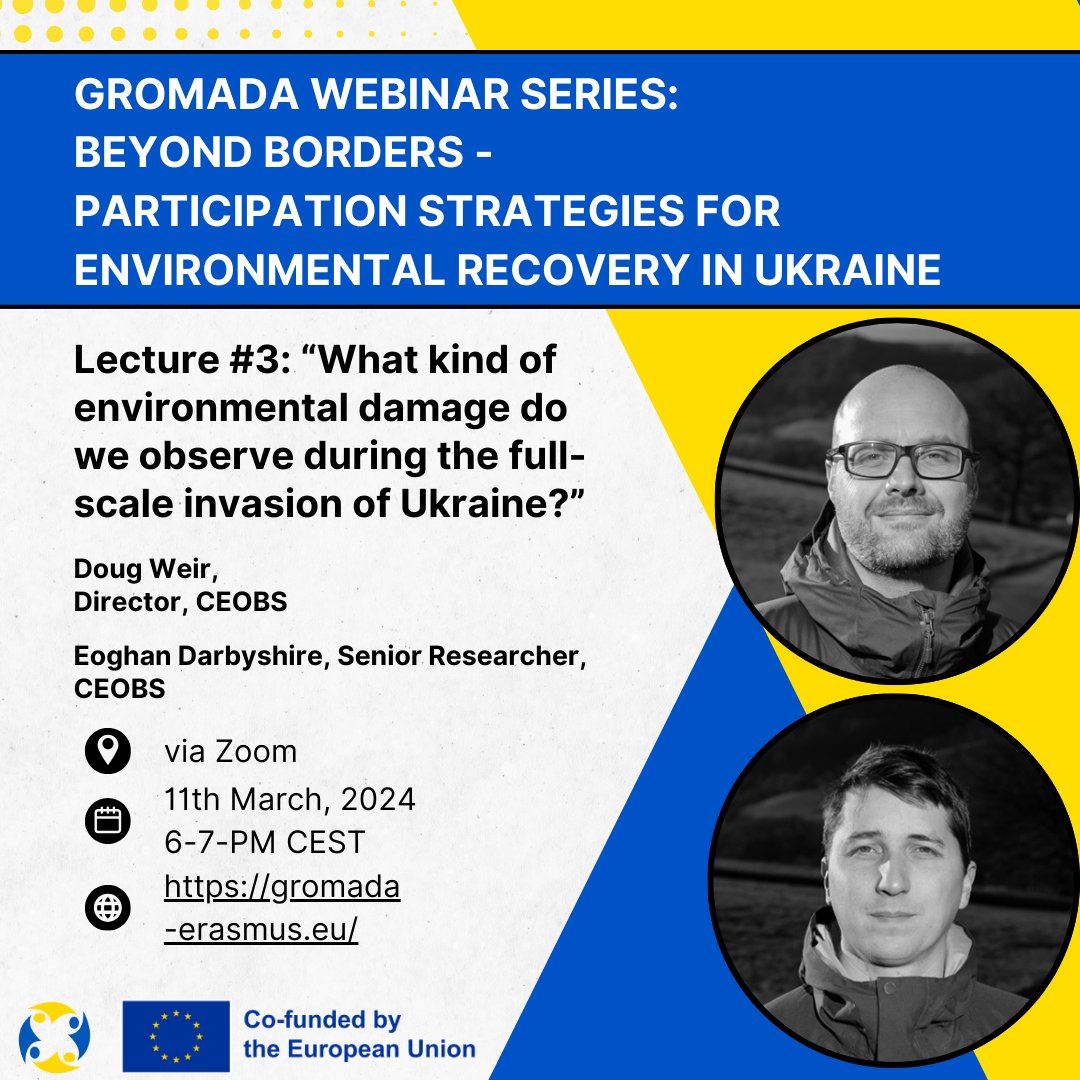 GROMADA WEBINAR SERIES: BEYOND BORDERS - PARTICIPATION STRATEGIES FOR ENVIRONMENTAL RECOVERY IN UKRAINE

Lecture #3: “What kind of environmental damage do we observe during the full-scale invasion of Ukraine?”

Doug Weir, Director, CEOBS

Eoghan Darbyshire, Senior Researcher, CEOBS

via Zoom

11th March, 2024
6-7-PM CEST

https://gromada-erasmus.eu/

Co-funded by the European Union